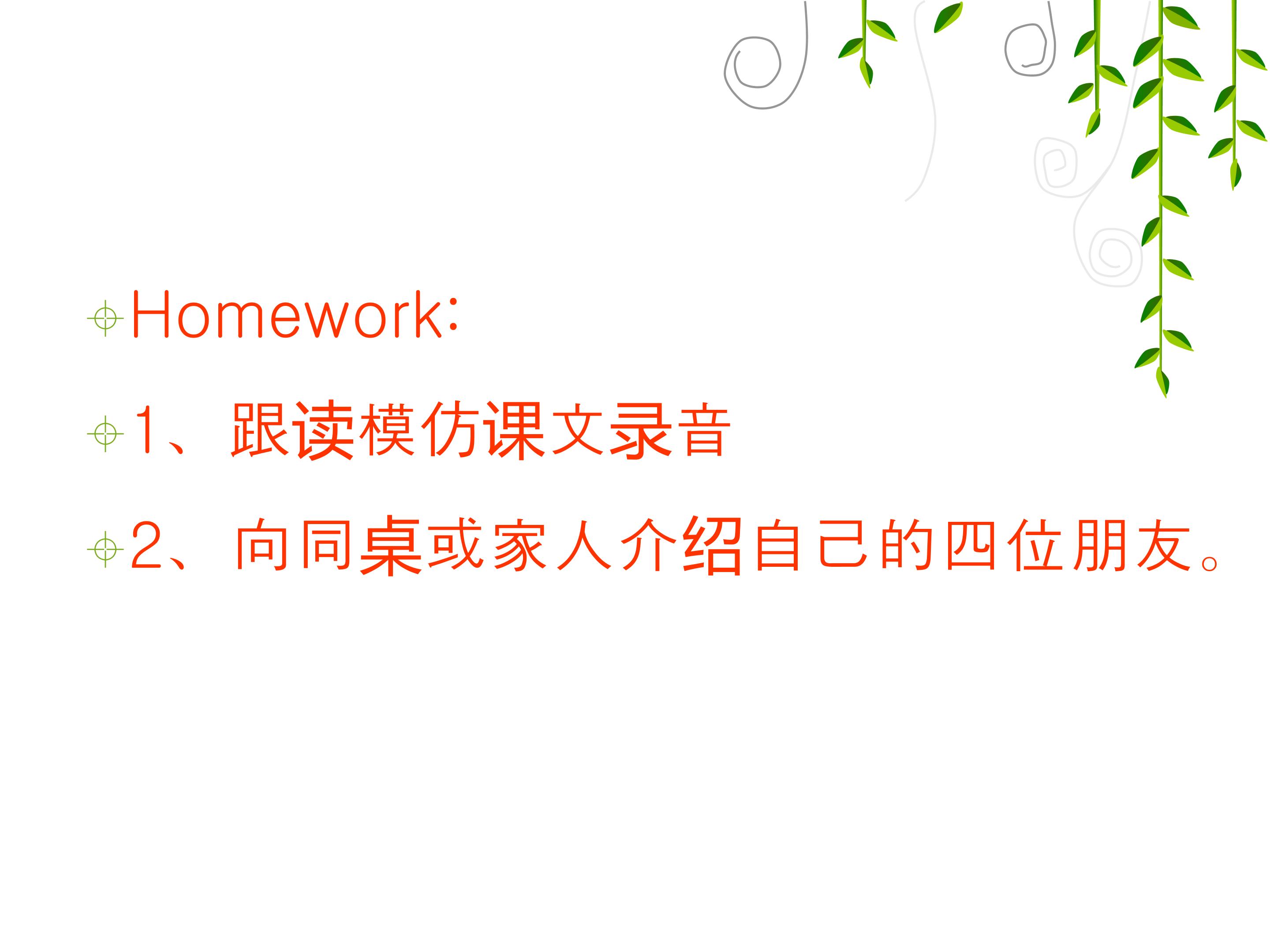 Homework:

1、跟读模仿课文录音

2、向同桌或家人介绍自己的四位朋友。